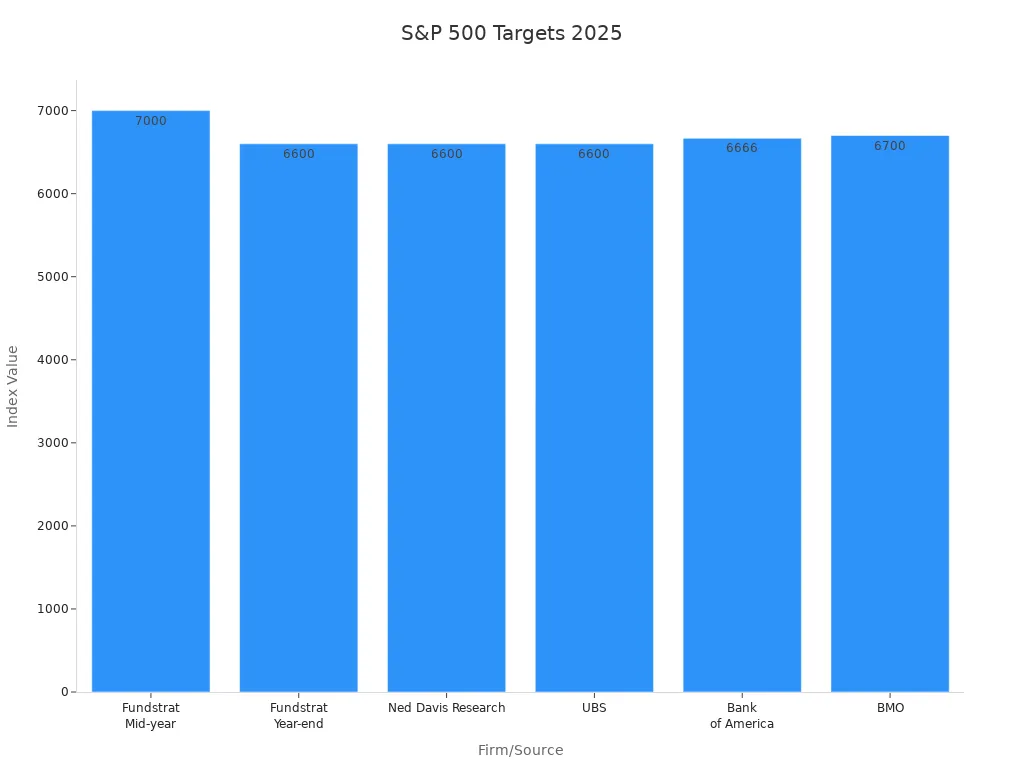 S&P 500 Targets 2025

Index Value

7000
6000
5000
4000
3000
2000
1000
0

7000
6600
6600
6600
6666
6700

Fundstrat Mid-year
Fundstrat Year-end
Ned Davis Research
UBS
Bank of America
BMO

Firm/Source